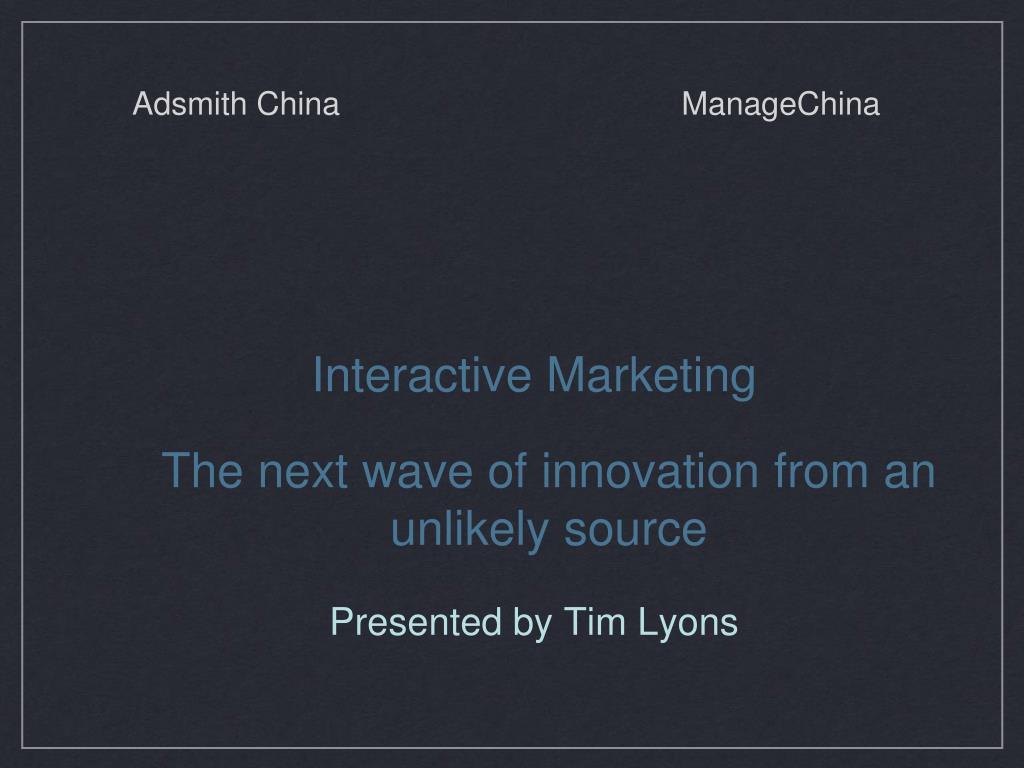 Adsmith China

ManageChina

Interactive Marketing

The next wave of innovation from an unlikely source

Presented by Tim Lyons